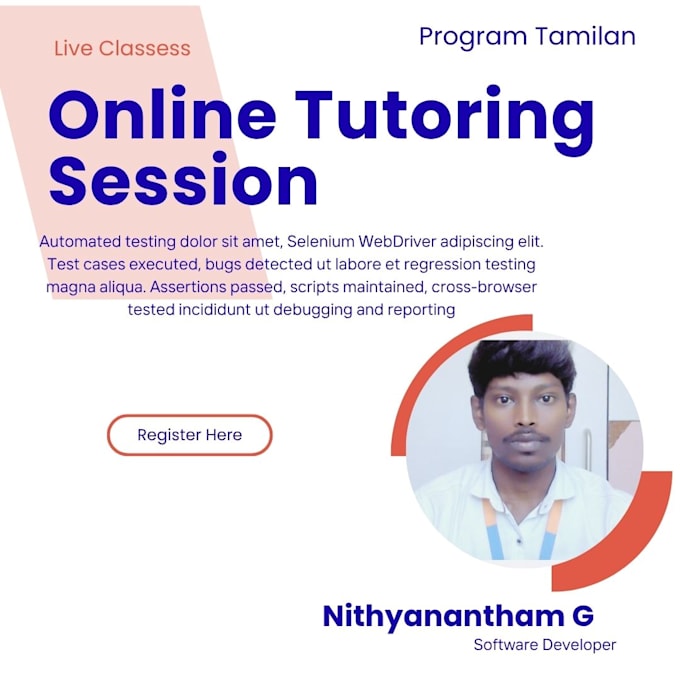 Live Classess

Program Tamilan

Online Tutoring Session

Automated testing dolor sit amet, Selenium WebDriver adipiscing elit. Test cases executed, bugs detected ut labore et regression testing magna aliqua. Assertions passed, scripts maintained, cross-browser tested incididunt ut debugging and reporting

Register Here

Nithyanantham G
Software Developer